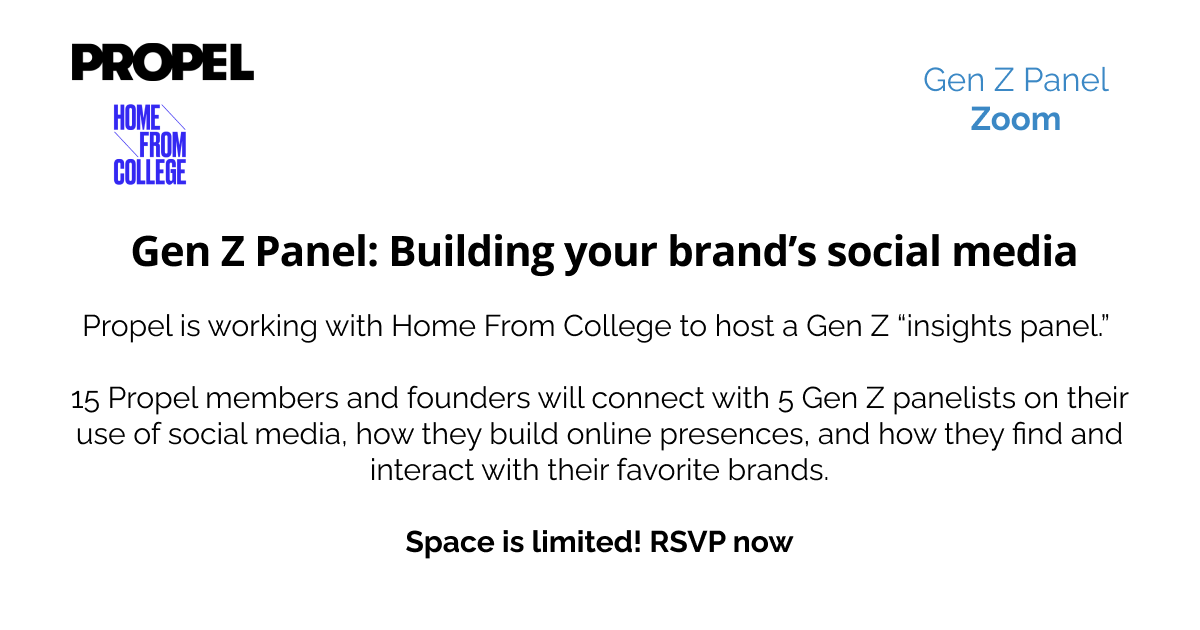 PROPEL

HOME
FROM
COLLEGE

Gen Z Panel
Zoom

Gen Z Panel: Building your brand's social media

Propel is working with Home From College to host a Gen Z "insights panel."

15 Propel members and founders will connect with 5 Gen Z panelists on their use of social media, how they build online presences, and how they find and interact with their favorite brands.

Space is limited! RSVP now